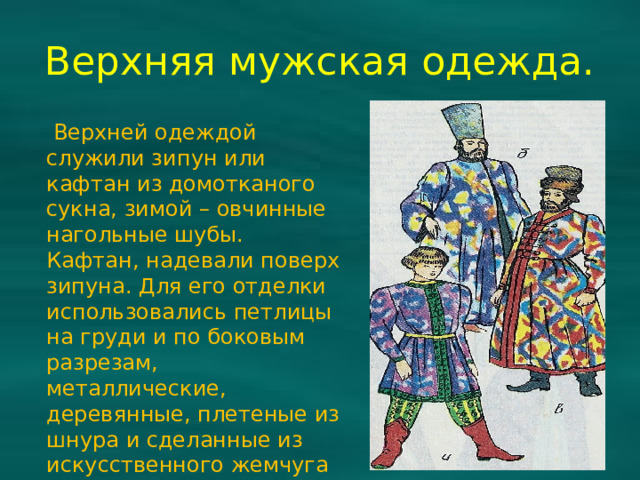 Верхняя мужская одежда.

Верхней одеждой служили зипун или кафтан из домотканого сукна, зимой – овчинные нагольные шубы. Кафтан, надевали поверх зипуна. Для его отделки использовались петлицы на груди и по боковым разрезам, металлические, деревянные, плетеные из шнура и сделанные из искусственного жемчуга

д

в

и